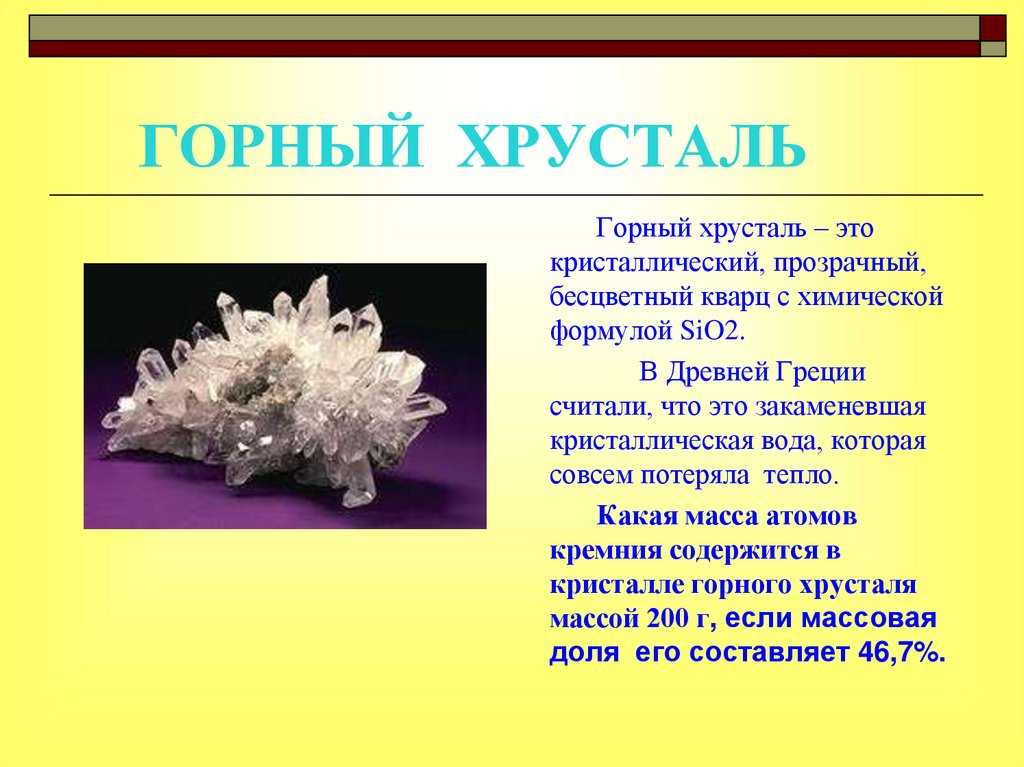 ГОРНЫЙ ХРУСТАЛЬ

Горный хрусталь – это кристаллический, прозрачный, бесцветный кварц с химической формулой SiO2.

В Древней Греции считали, что это закаменевшая кристаллическая вода, которая совсем потеряла тепло.

Какая масса атомов кремния содержится в кристалле горного хрусталя массой 200 г, если массовая доля его составляет 46,7%.